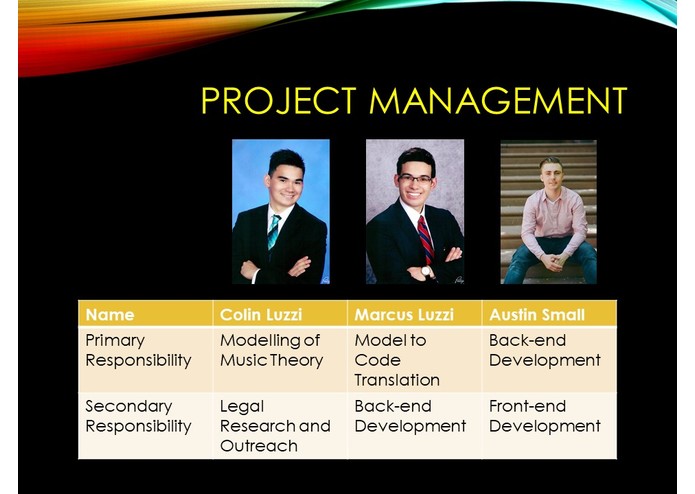 PROJECT MANAGEMENT

| Name | Colin Luzzi | Marcus Luzzi | Austin Small |
|---|---|---|---|
| Primary Responsibility | Modelling of Music Theory | Model to Code Translation | Back-end Development |
| Secondary Responsibility | Legal Research and Outreach | Back-end Development | Front-end Development |